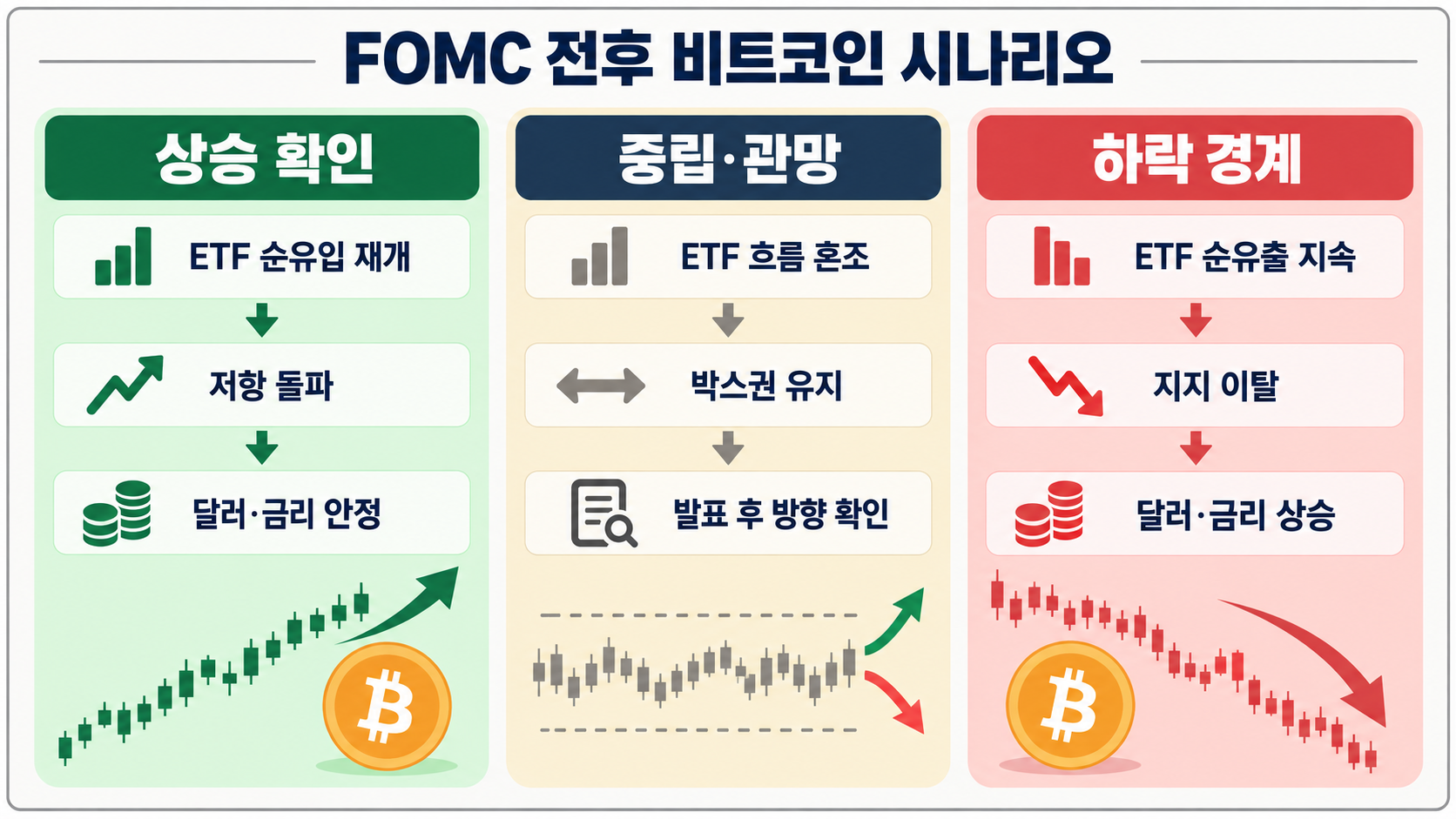 FOMC 전후 비트코인 시나리오

상승 확인

ETF 순유입 재개

저항 돌파

달러·금리 안정

중립·관망

ETF 흐름 혼조

박스권 유지

발표 후 방향 확인

하락 경계

ETF 순유출 지속

지지 이탈

달러·금리 상승